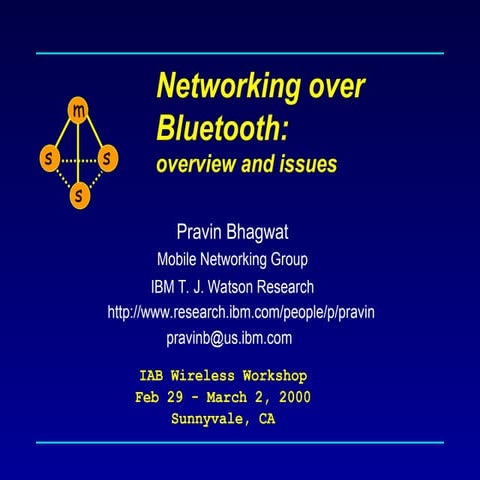 m

s

s

s

Networking over Bluetooth:
overview and issues

Pravin Bhagwat
Mobile Networking Group
IBM T. J. Watson Research
http://www.research.ibm.com/people/p/pravin
pravinb@us.ibm.com

IAB Wireless Workshop
Feb 29 - March 2, 2000
Sunnyvale, CA